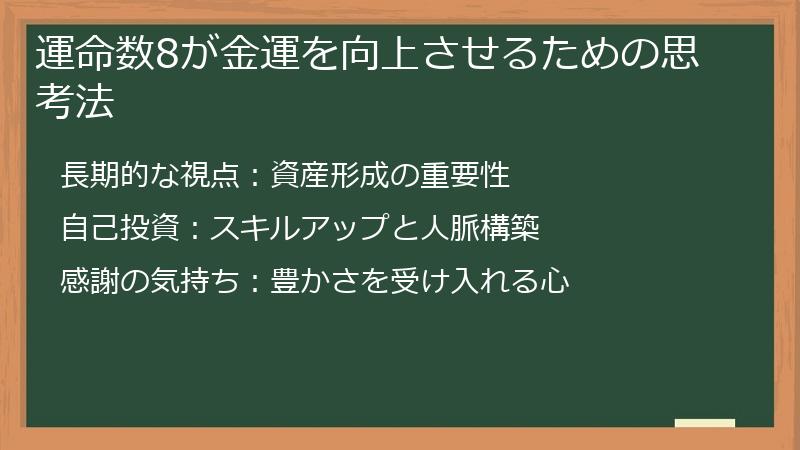 運命数8が金運を向上させるための思考法

長期的な視点：資産形成の重要性

自己投資：スキルアップと人脈構築

感謝の気持ち：豊かさを受け入れる心